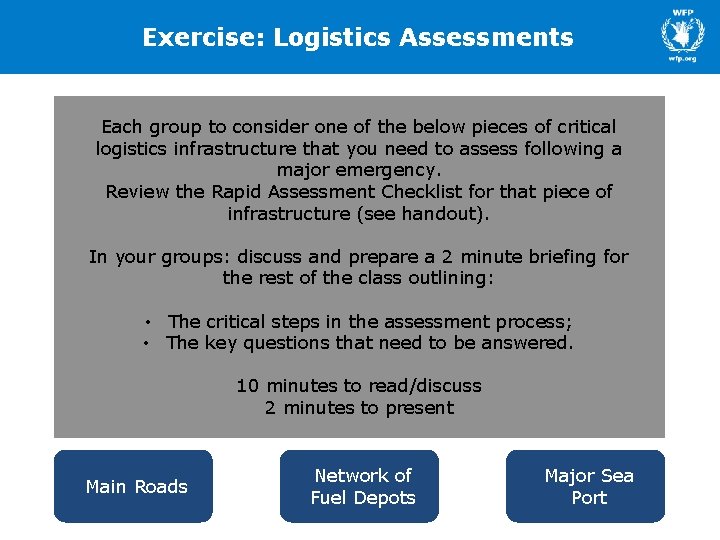 Exercise: Logistics Assessments

WFP

wfp.org

Each group to consider one of the below pieces of critical logistics infrastructure that you need to assess following a major emergency.
Review the Rapid Assessment Checklist for that piece of infrastructure (see handout).

In your groups: discuss and prepare a 2 minute briefing for the rest of the class outlining:

• The critical steps in the assessment process;
• The key questions that need to be answered.

10 minutes to read/discuss
2 minutes to present

Main Roads

Network of Fuel Depots

Major Sea Port